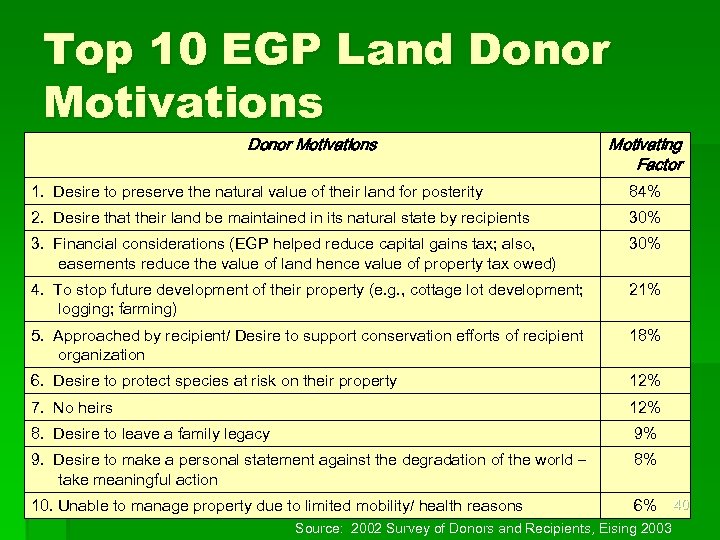 Top 10 EGP Land Donor Motivations

| Donor Motivations | Motivating Factor |
|---|---|
| 1. Desire to preserve the natural value of their land for posterity | 84% |
| 2. Desire that their land be maintained in its natural state by recipients | 30% |
| 3. Financial considerations (EGP helped reduce capital gains tax; also, easements reduce the value of land hence value of property tax owed) | 30% |
| 4. To stop future development of their property (e.g., cottage lot development; logging; farming) | 21% |
| 5. Approached by recipient/ Desire to support conservation efforts of recipient organization | 18% |
| 6. Desire to protect species at risk on their property | 12% |
| 7. No heirs | 12% |
| 8. Desire to leave a family legacy | 9% |
| 9. Desire to make a personal statement against the degradation of the world – take meaningful action | 8% |
| 10. Unable to manage property due to limited mobility/ health reasons | 6% |

40

Source: 2002 Survey of Donors and Recipients, Eising 2003